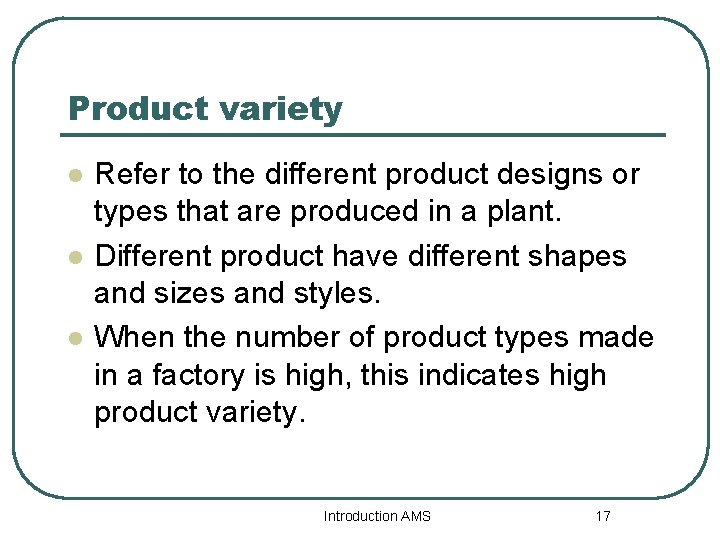 Product variety

- Refer to the different product designs or types that are produced in a plant.
- Different product have different shapes and sizes and styles.
- When the number of product types made in a factory is high, this indicates high product variety.

Introduction AMS 17